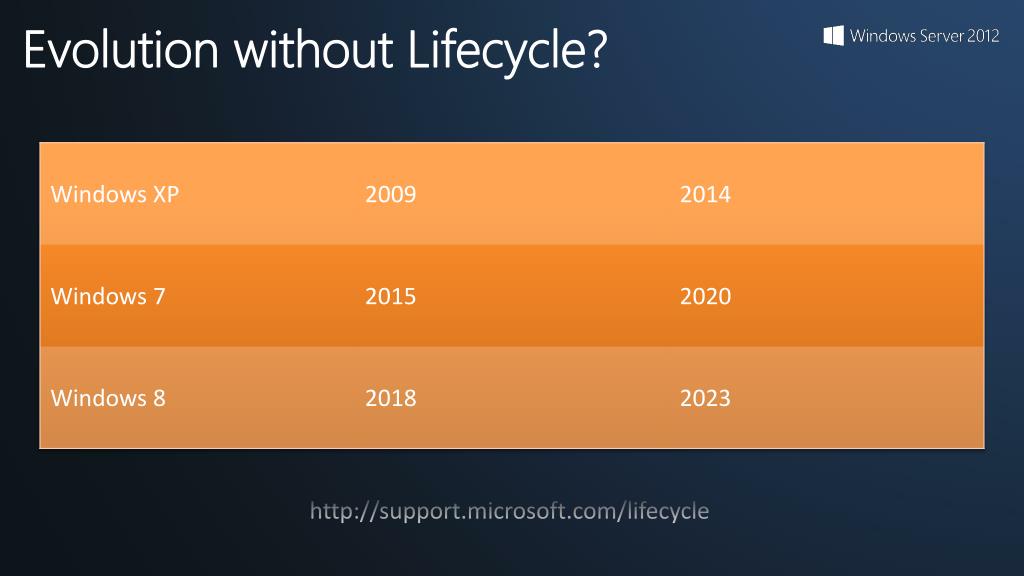 Evolution without Lifecycle?

Windows Server 2012

| Windows XP | 2009 | 2014 |
|---|---|---|
| Windows 7 | 2015 | 2020 |
| Windows 8 | 2018 | 2023 |

http://support.microsoft.com/lifecycle